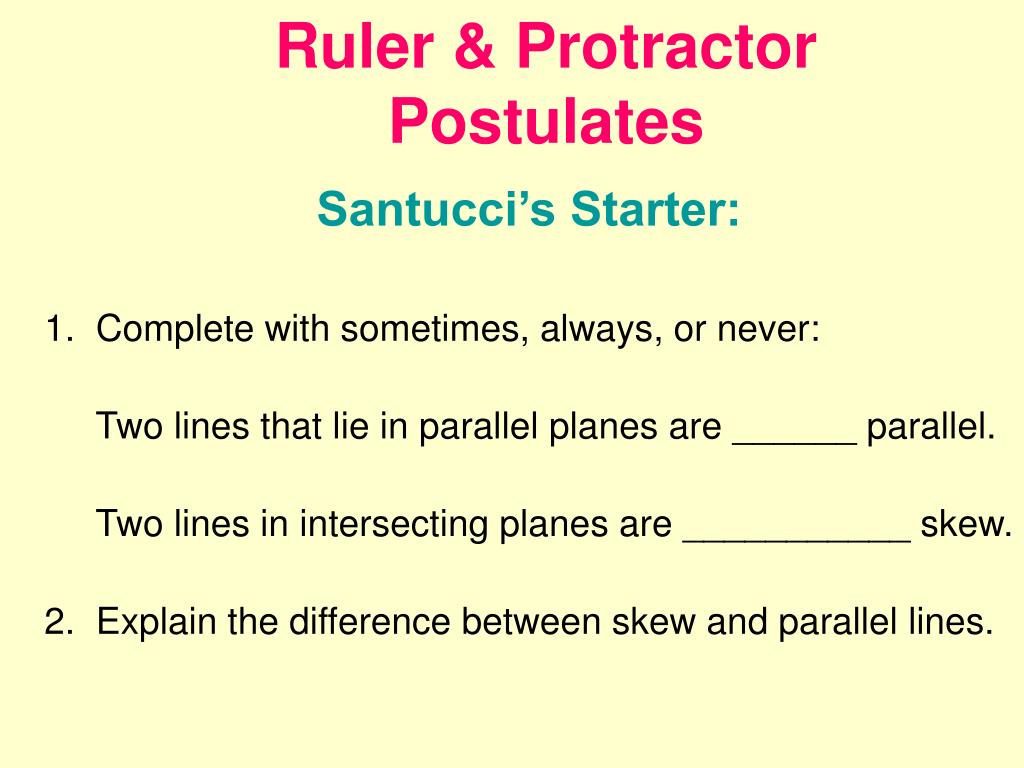 Ruler & Protractor Postulates

Santucci's Starter:

1. Complete with sometimes, always, or never:

Two lines that lie in parallel planes are ______ parallel.

Two lines in intersecting planes are ___________ skew.

2. Explain the difference between skew and parallel lines.